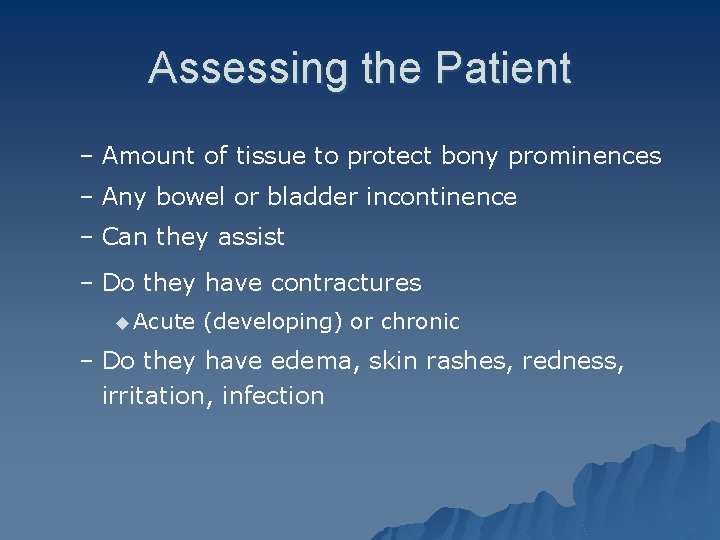 Assessing the Patient

– Amount of tissue to protect bony prominences
– Any bowel or bladder incontinence
– Can they assist
– Do they have contractures
◆ Acute (developing) or chronic
– Do they have edema, skin rashes, redness, irritation, infection